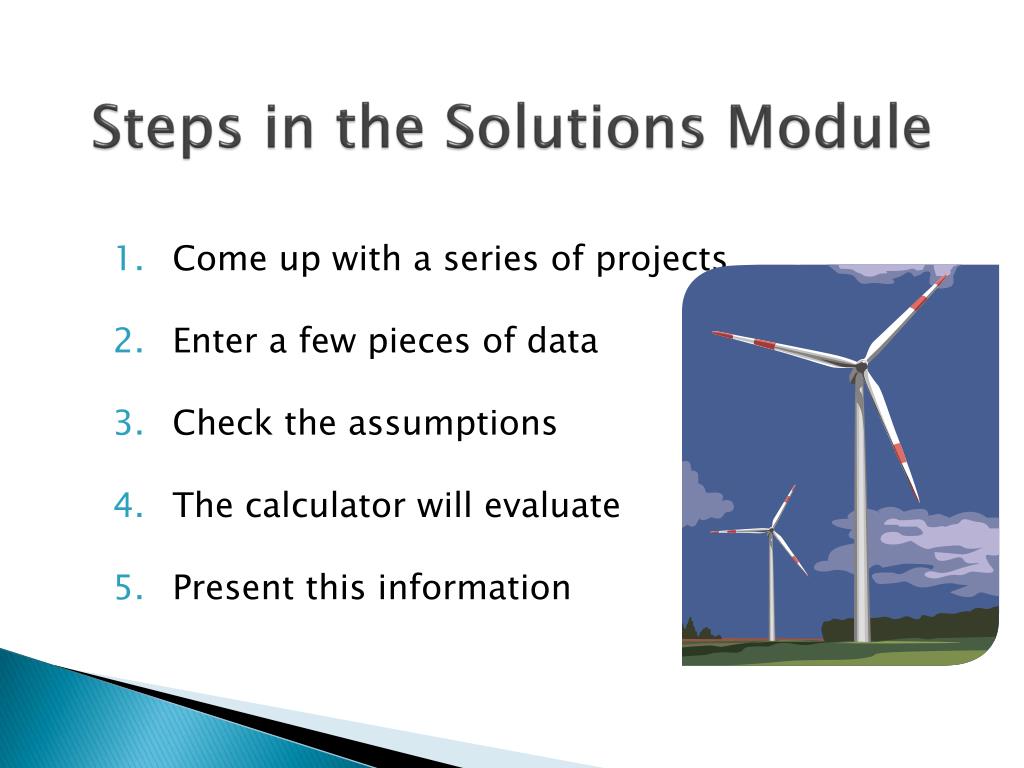 Steps in the Solutions Module

1. Come up with a series of projects
2. Enter a few pieces of data
3. Check the assumptions
4. The calculator will evaluate
5. Present this information